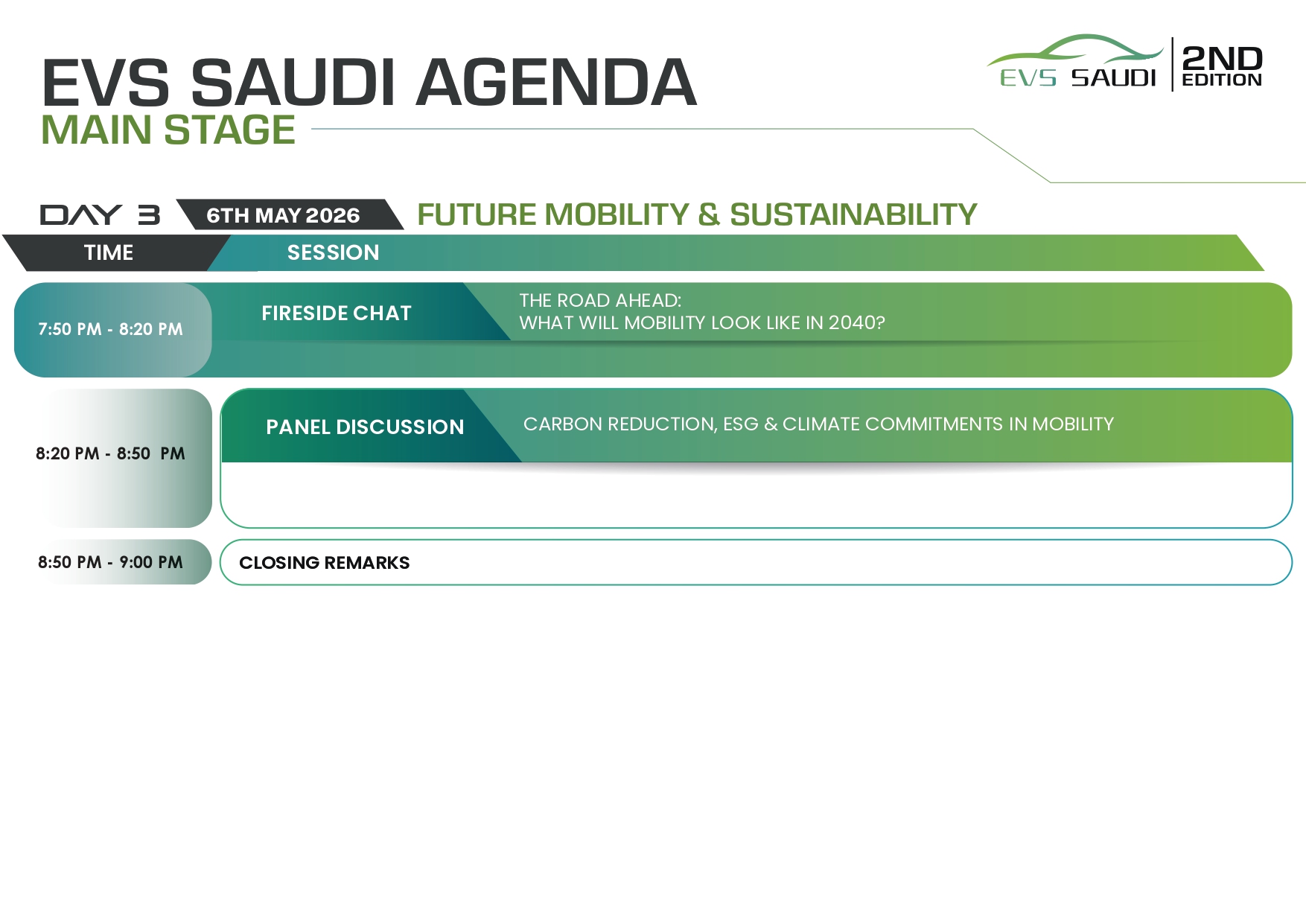 EVS SAUDI AGENDA
MAIN STAGE

EVS SAUDI 2ND EDITION

DAY 3 6TH MAY 2026 FUTURE MOBILITY & SUSTAINABILITY

| TIME | SESSION | |
|---|---|---|
| 7:50 PM - 8:20 PM | FIRESIDE CHAT | THE ROAD AHEAD: WHAT WILL MOBILITY LOOK LIKE IN 2040? |
| 8:20 PM - 8:50 PM | PANEL DISCUSSION | CARBON REDUCTION, ESG & CLIMATE COMMITMENTS IN MOBILITY |
| 8:50 PM - 9:00 PM | CLOSING REMARKS | |